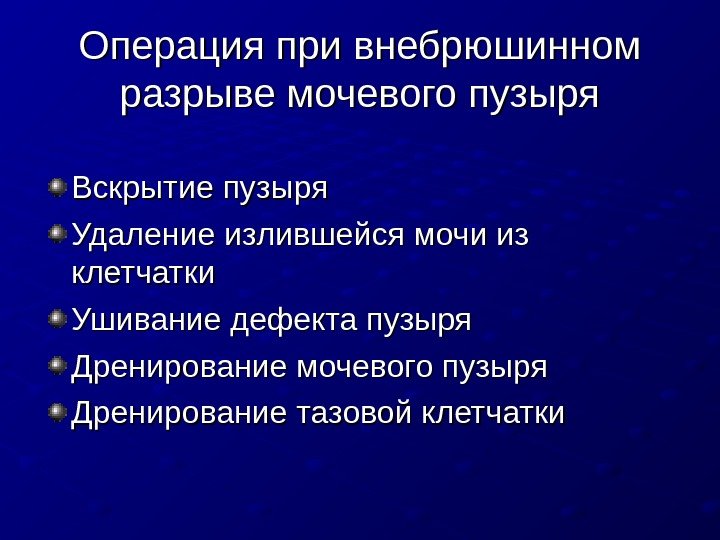 Операция при внебрюшинном разрыве мочевого пузыря

Вскрытие пузыря

Удаление излившейся мочи из клетчатки

Ушивание дефекта пузыря

Дренирование мочевого пузыря

Дренирование тазовой клетчатки